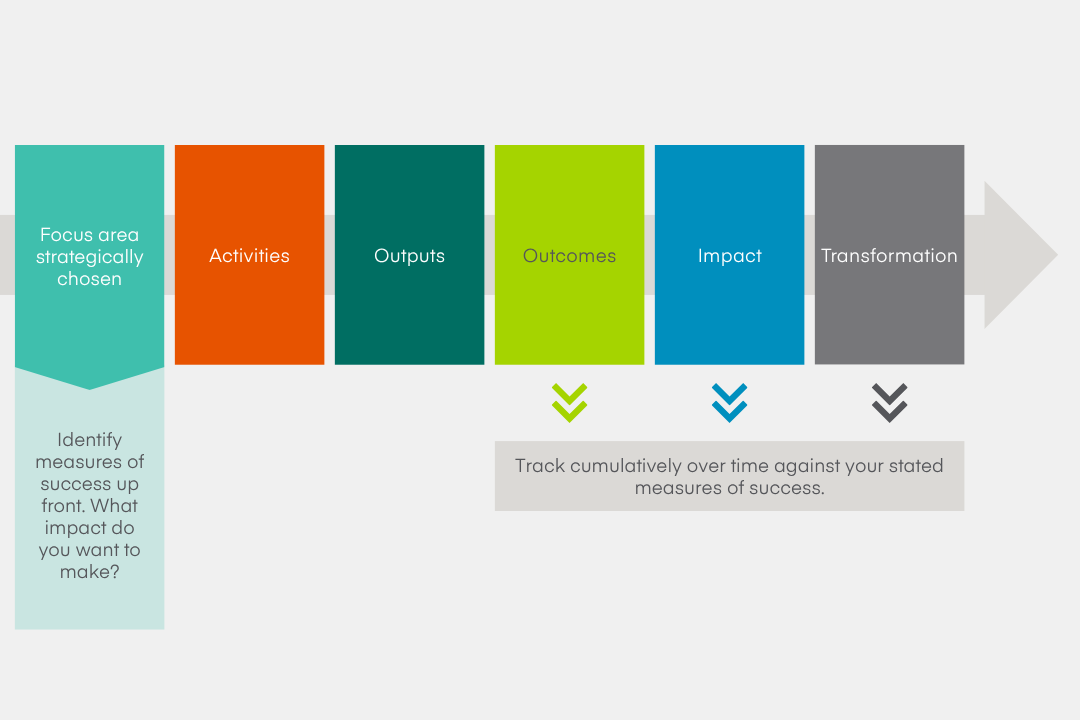 Focus area strategically chosen

Activities

Outputs

Outcomes

Impact

Transformation

Identify measures of success up front. What impact do you want to make?

Track cumulatively over time against your stated measures of success.